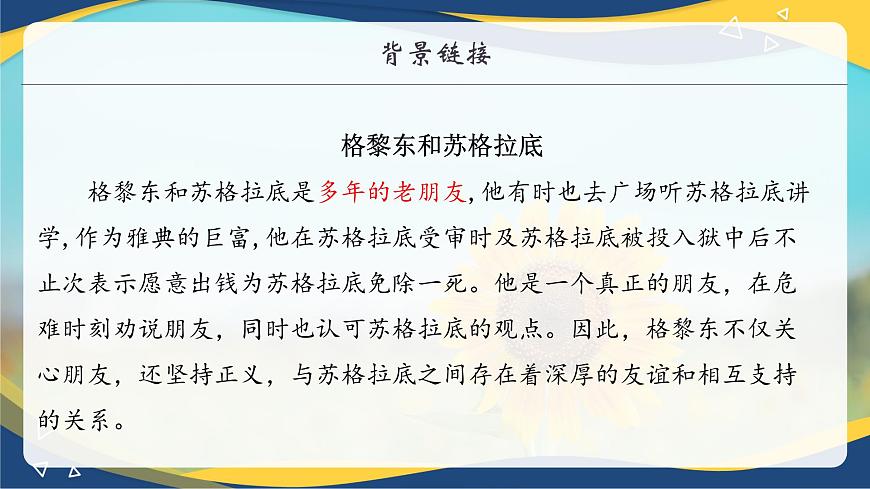 背景链接

格黎东和苏格拉底

格黎东和苏格拉底是多年的老朋友，他有时也去广场听苏格拉底讲学，作为雅典的巨富，他在苏格拉底受审时及苏格拉底被投入狱中后不止次表示愿意出钱为苏格拉底免除一死。他是一个真正的朋友，在危难时刻劝说朋友，同时也认可苏格拉底的观点。因此，格黎东不仅关心朋友，还坚持正义，与苏格拉底之间存在着深厚的友谊和相互支持的关系。